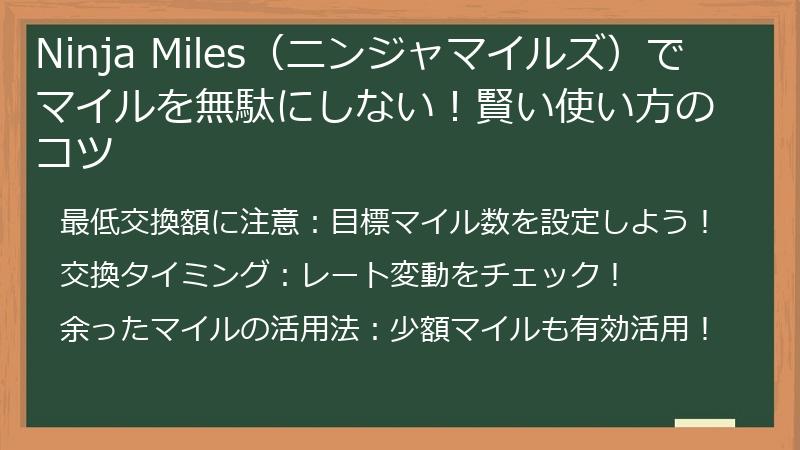 Ninja Miles（ニンジャマイルズ）でマイルを無駄にしない！賢い使い方のコツ

最低交換額に注意：目標マイル数を設定しよう！

交換タイミング：レート変動をチェック！

余ったマイルの活用法：少額マイルも有効活用！